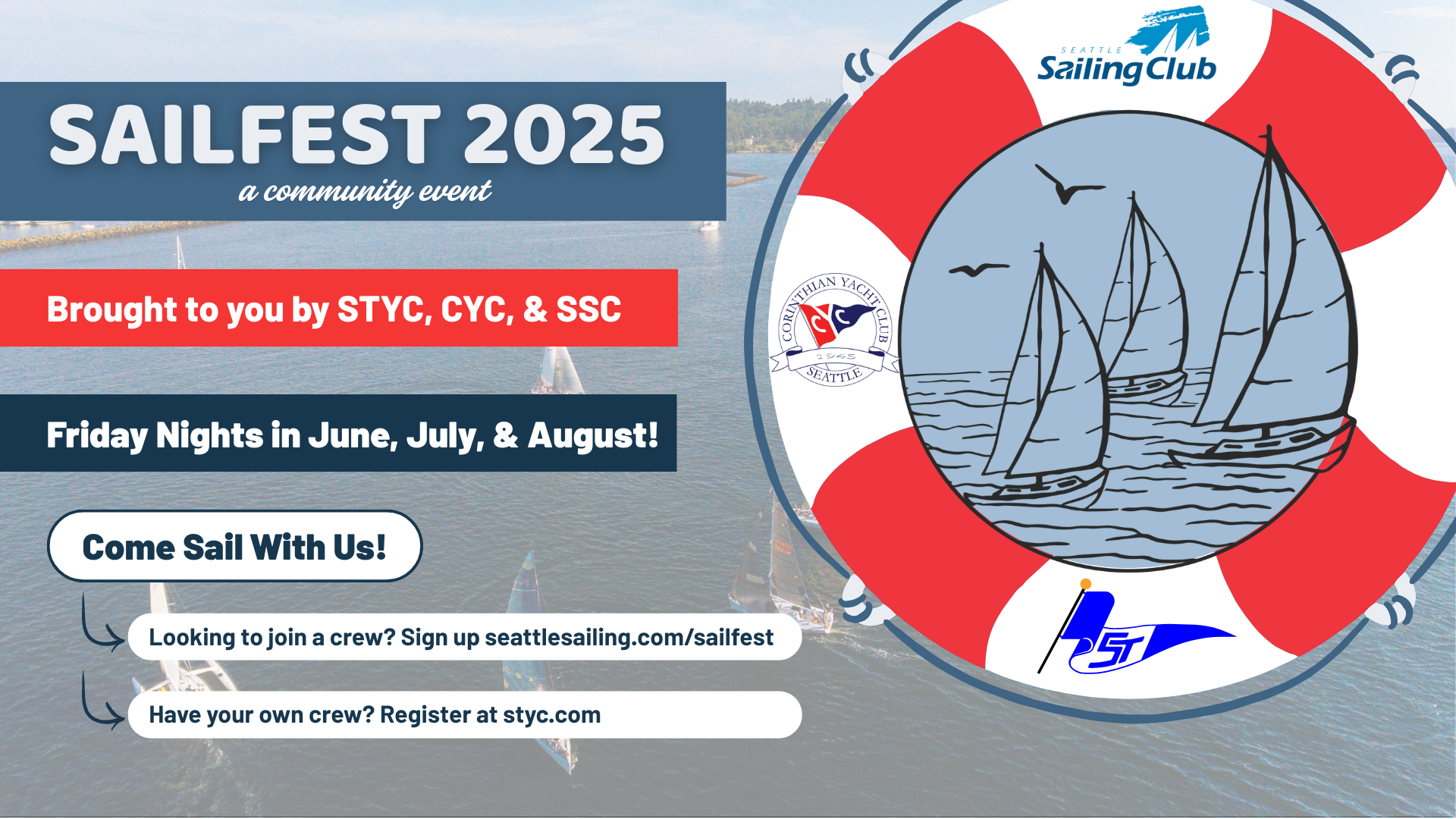 SAILFEST 2025
a community event

Brought to you by STYC, CYC, & SSC

Friday Nights in June, July, & August!

Come Sail With Us!

Looking to join a crew? Sign up seattlesailing.com/sailfest

Have your own crew? Register at styc.com

SEATTLE Sailing Club

CORINTHIAN YACHT CLUB
CYC
1945
SEATTLE

ST